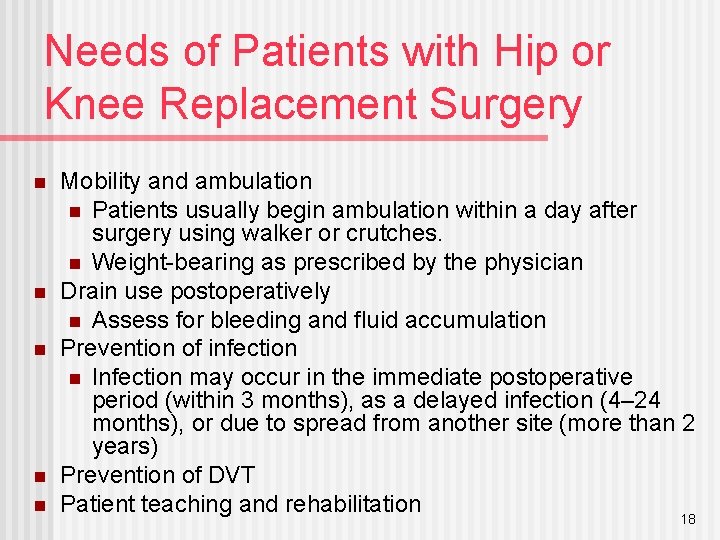 Needs of Patients with Hip or Knee Replacement Surgery

- Mobility and ambulation
  - Patients usually begin ambulation within a day after surgery using walker or crutches.
  - Weight-bearing as prescribed by the physician
- Drain use postoperatively
  - Assess for bleeding and fluid accumulation
- Prevention of infection
  - Infection may occur in the immediate postoperative period (within 3 months), as a delayed infection (4–24 months), or due to spread from another site (more than 2 years)
- Prevention of DVT
- Patient teaching and rehabilitation

18